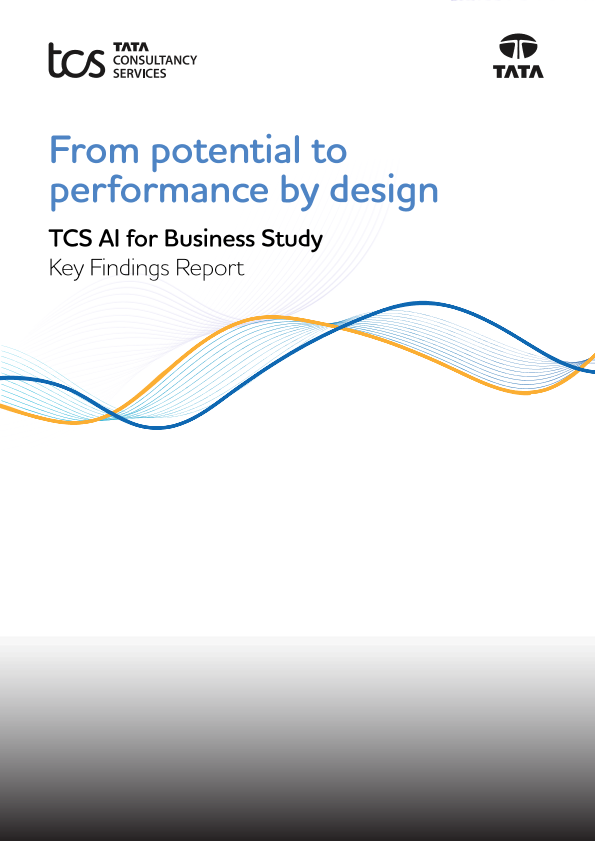 tcs TATA CONSULTANCY SERVICES

TATA

From potential to performance by design

TCS AI for Business Study

Key Findings Report